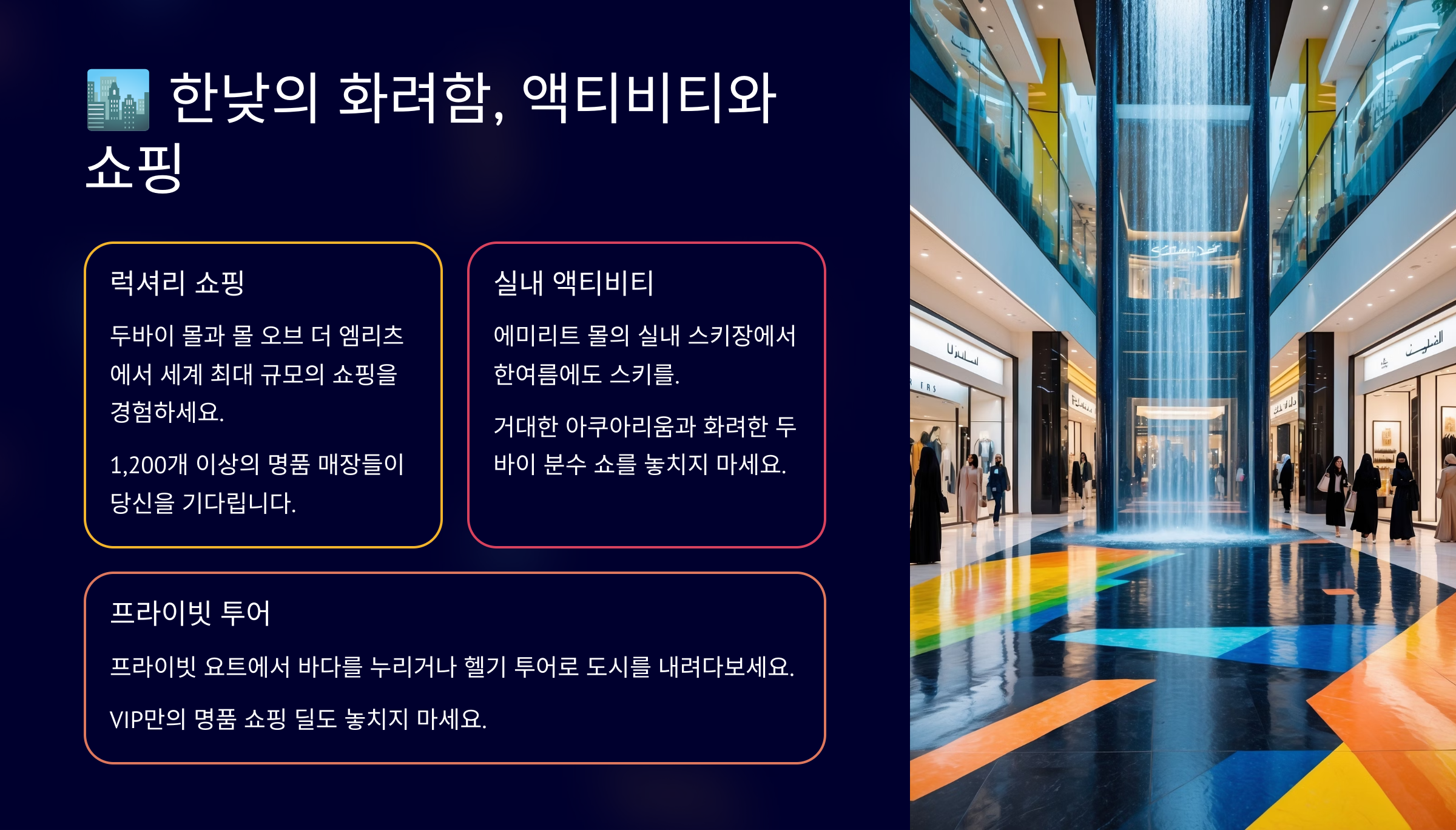 🏙️ 한낮의 화려함, 액티비티와 쇼핑

럭셔리 쇼핑

두바이 몰과 몰 오브 더 엠리츠에서 세계 최대 규모의 쇼핑을 경험하세요.

1,200개 이상의 명품 매장들이 당신을 기다립니다.

실내 액티비티

에미리트 몰의 실내 스키장에서 한여름에도 스키를.

거대한 아쿠아리움과 화려한 두바이 분수 쇼를 놓치지 마세요.

프라이빗 투어

프라이빗 요트에서 바다를 누리거나 헬기 투어로 도시를 내려다보세요.

VIP만의 명품 쇼핑 딜도 놓치지 마세요.